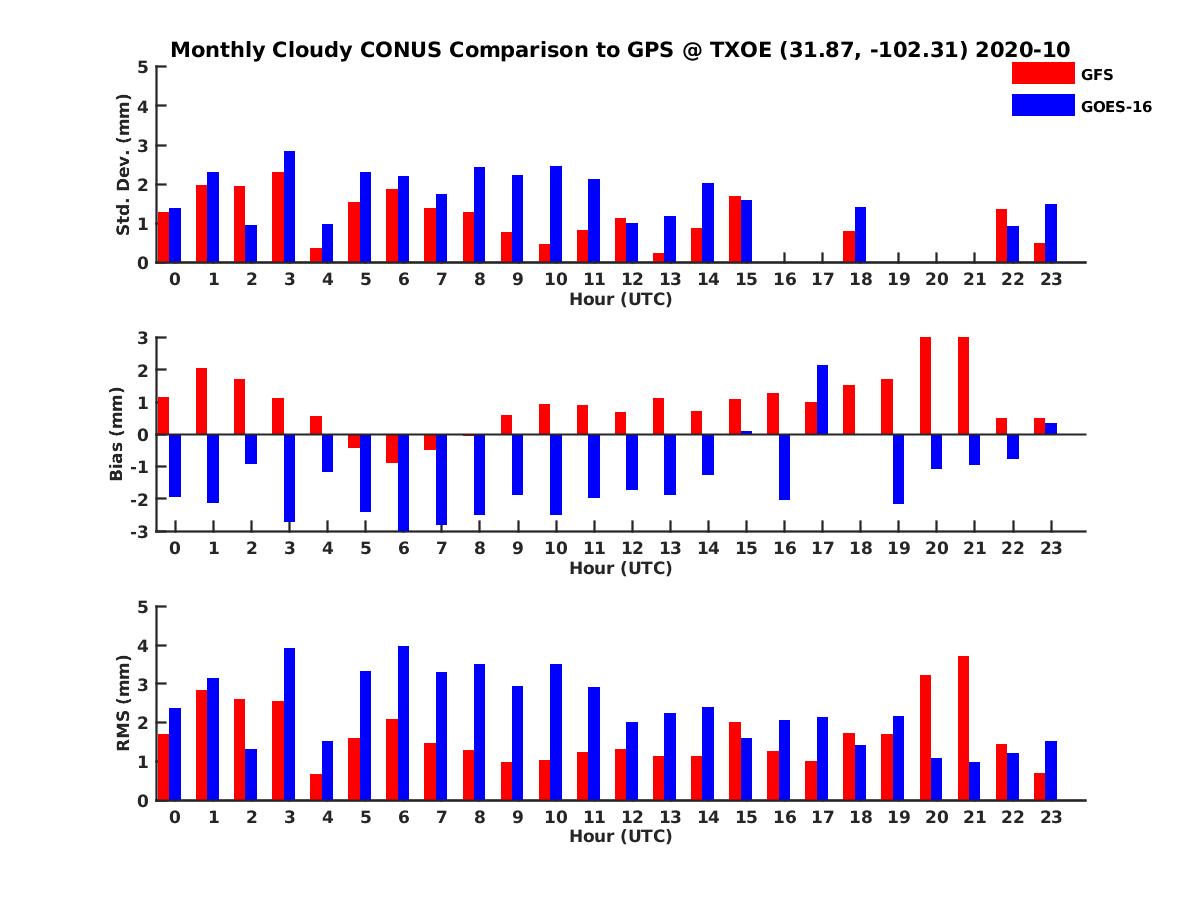 Monthly Cloudy CONUS Comparison to GPS @ TXOE (31.87, -102.31) 2020-10

GFS
GOES-16

Std. Dev. (mm)
5
4
3
2
1
0
0 1 2 3 4 5 6 7 8 9 10 11 12 13 14 15 16 17 18 19 20 21 22 23
Hour (UTC)

Bias (mm)
3
2
1
0
-1
-2
-3
0 1 2 3 4 5 6 7 8 9 10 11 12 13 14 15 16 17 18 19 20 21 22 23
Hour (UTC)

RMS (mm)
5
4
3
2
1
0
0 1 2 3 4 5 6 7 8 9 10 11 12 13 14 15 16 17 18 19 20 21 22 23
Hour (UTC)